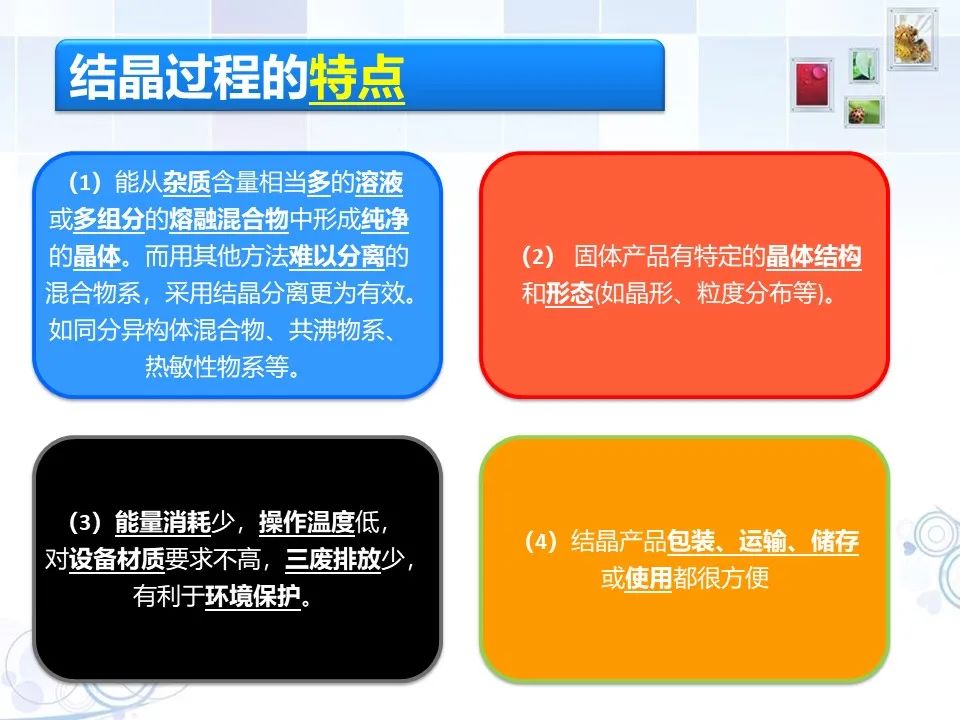 结晶过程的特点

（1）能从杂质含量相当多的溶液或多组分的熔融混合物中形成纯净的晶体。而用其他方法难以分离的混合物系，采用结晶分离更为有效。如同分异构体混合物、共沸物系、热敏性物系等。

（2） 固体产品有特定的晶体结构和形态(如晶形、粒度分布等)。

（3）能量消耗少，操作温度低，对设备材质要求不高，三废排放少，有利于环境保护。

（4）结晶产品包装、运输、储存或使用都很方便